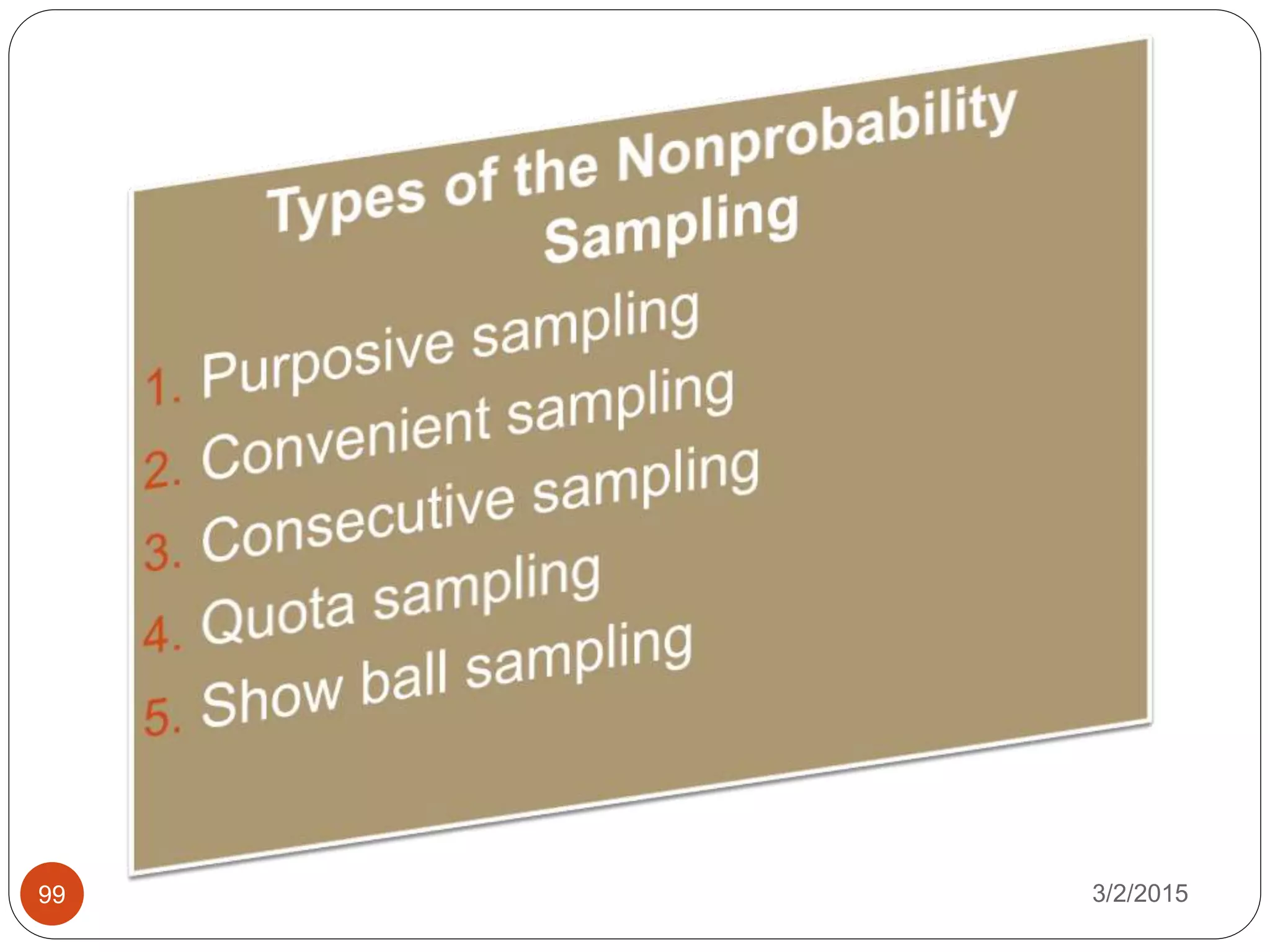 Types of the Nonprobability Sampling

1. Purposive sampling
2. Convenient sampling
3. Consecutive sampling
4. Quota sampling
5. Show ball sampling

99

3/2/2015